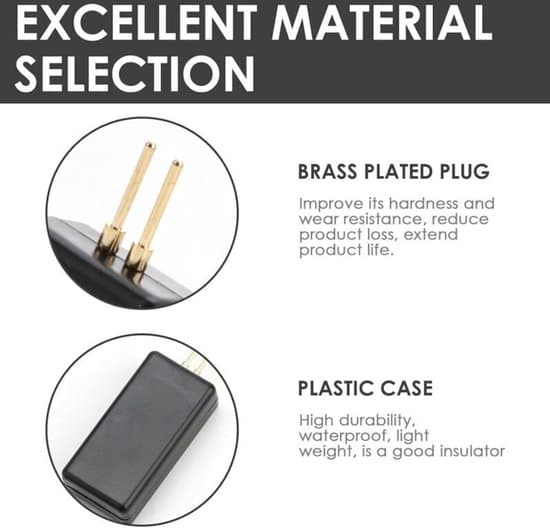 EXCELLENT MATERIAL SELECTION

BRASS PLATED PLUG

Improve its hardness and wear resistance, reduce product loss, extend product life.

PLASTIC CASE

High durability, waterproof, light weight, is a good insulator